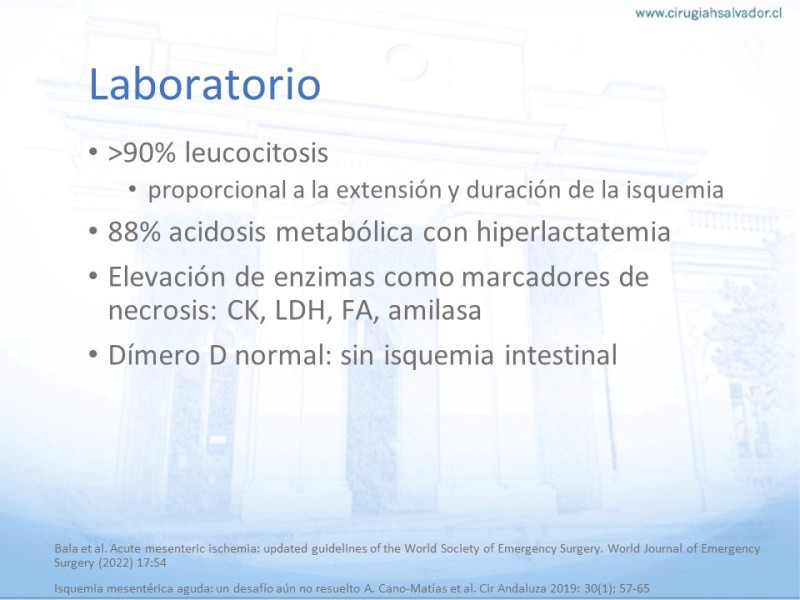 www.cirugiahsalvador.cl

Laboratorio

• >90% leucocitosis
  • proporcional a la extensión y duración de la isquemia
• 88% acidosis metabólica con hiperlactatemia
• Elevación de enzimas como marcadores de necrosis: CK, LDH, FA, amilasa
• Dímero D normal: sin isquemia intestinal

Bala et al. Acute mesenteric ischemia: updated guidelines of the World Society of Emergency Surgery. World Journal of Emergency Surgery (2022) 17:54

Isquemia mesentérica aguda: un desafío aún no resuelto A. Cano-Matías et al. Cir Andaluza 2019: 30(1); 57-65